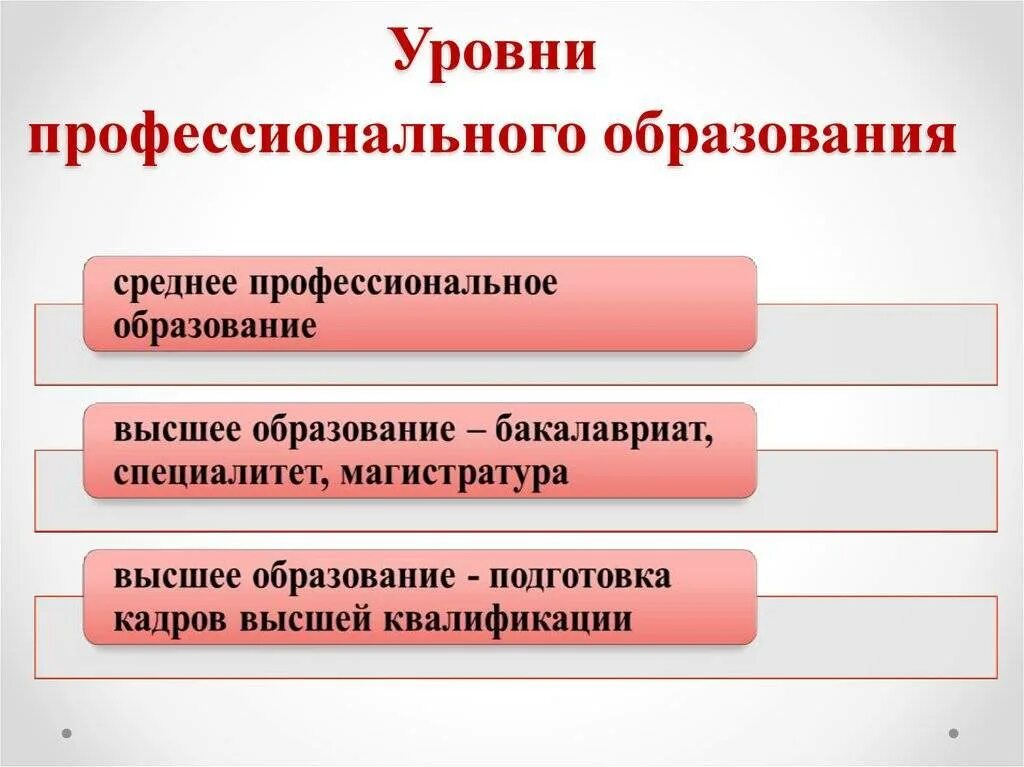 Уровни профессионального образования

среднее профессиональное образование

высшее образование – бакалавриат, специалитет, магистратура

высшее образование - подготовка кадров высшей квалификации